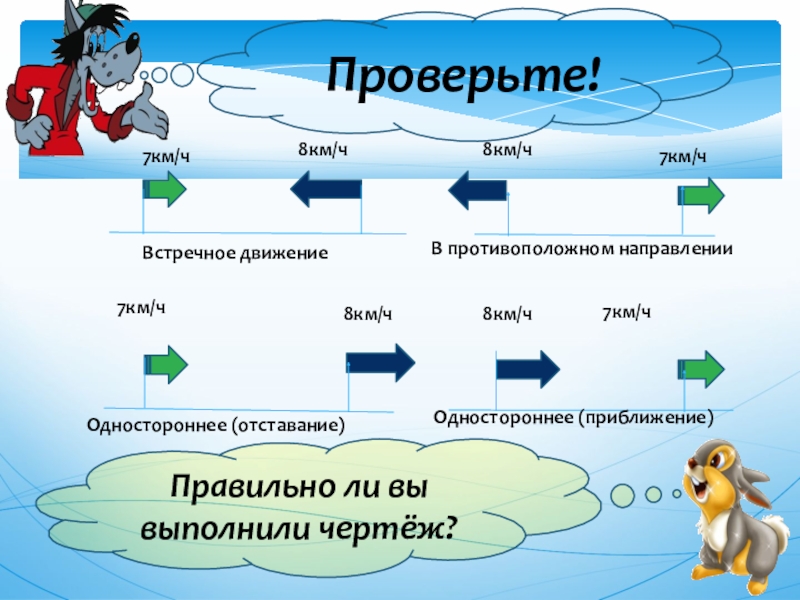 Проверьте!

7км/ч

8км/ч

8км/ч

7км/ч

Встречное движение

В противоположном направлении

7км/ч

8км/ч

8км/ч

7км/ч

Одностороннее (отставание)

Одностороннее (приближение)

Правильно ли вы выполнили чертёж?